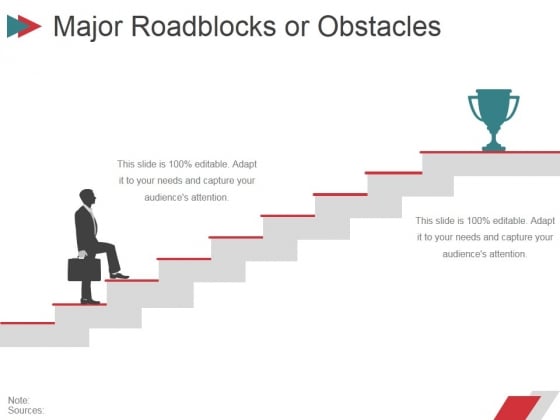 Major Roadblocks or Obstacles

This slide is 100% editable. Adapt it to your needs and capture your audience's attention.

This slide is 100% editable. Adapt it to your needs and capture your audience's attention.

Note:
Sources: